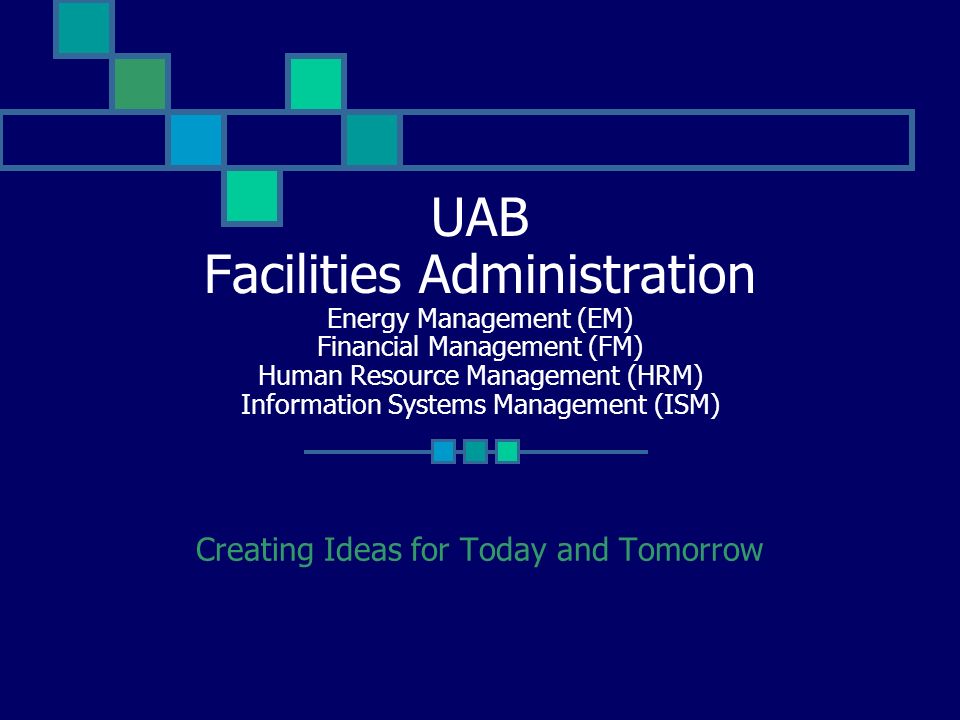 UAB
Facilities Administration
Energy Management (EM)
Financial Management (FM)
Human Resource Management (HRM)
Information Systems Management (ISM)

Creating Ideas for Today and Tomorrow